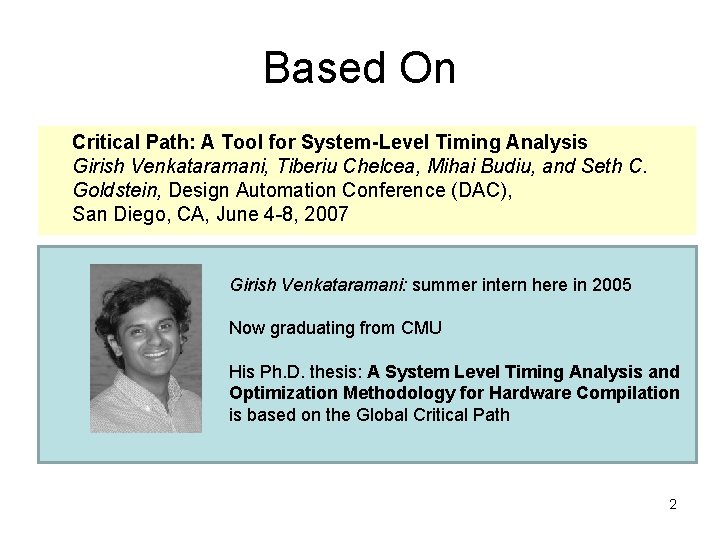 Based On

Critical Path: A Tool for System-Level Timing Analysis
Girish Venkataramani, Tiberiu Chelcea, Mihai Budiu, and Seth C. Goldstein, Design Automation Conference (DAC), San Diego, CA, June 4-8, 2007

Girish Venkataramani: summer intern here in 2005

Now graduating from CMU

His Ph.D. thesis: A System Level Timing Analysis and Optimization Methodology for Hardware Compilation is based on the Global Critical Path

2